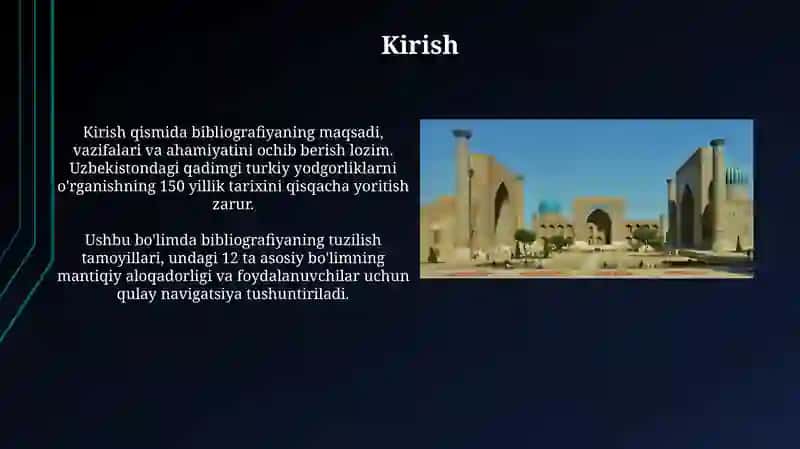 Kirish

Kirish qismida bibliografiyaning maqsadi, vazifalari va ahamiyatini ochib berish lozim. Uzbekistondagi qadimgi turkiy yodgorliklarni o'rganishning 150 yillik tarixini qisqacha yoritish zarur.

Ushbu bo'limda bibliografiyaning tuzilish tamoyillari, undagi 12 ta asosiy bo'limning mantiqiy aloqadorligi va foydalanuvchilar uchun qulay navigatsiya tushuntiriladi.